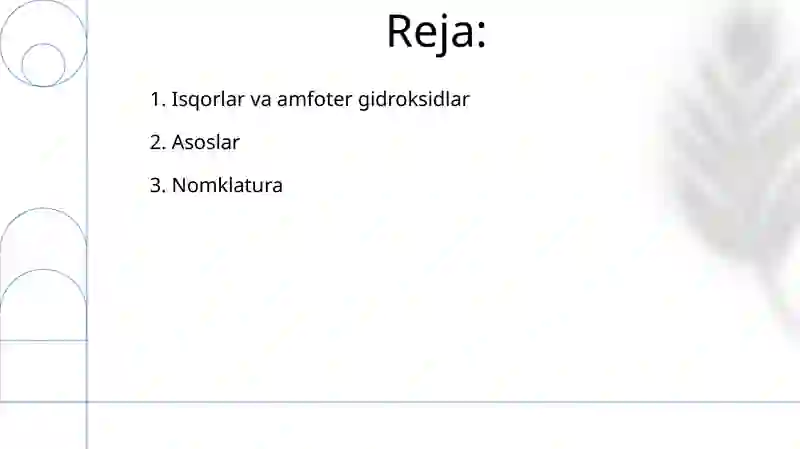 Reja:

1. Isqorlar va amfoter gidroksidlar

2. Asoslar

3. Nomklatura